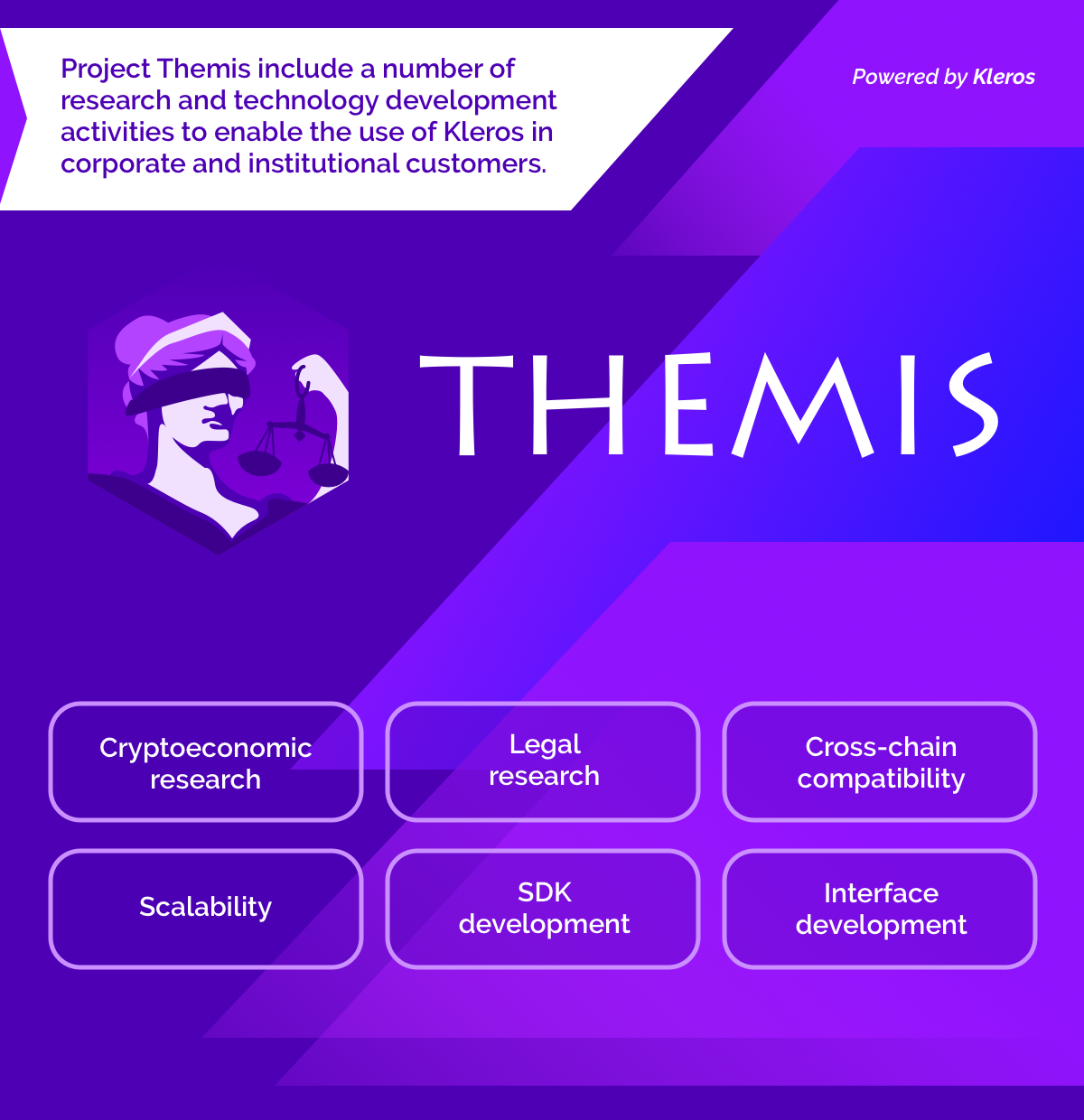 Project Themis include a number of research and technology development activities to enable the use of Kleros in corporate and institutional customers.

Powered by Kleros

THEMIS

Cryptoeconomic research

Legal research

Cross-chain compatibility

Scalability

SDK development

Interface development